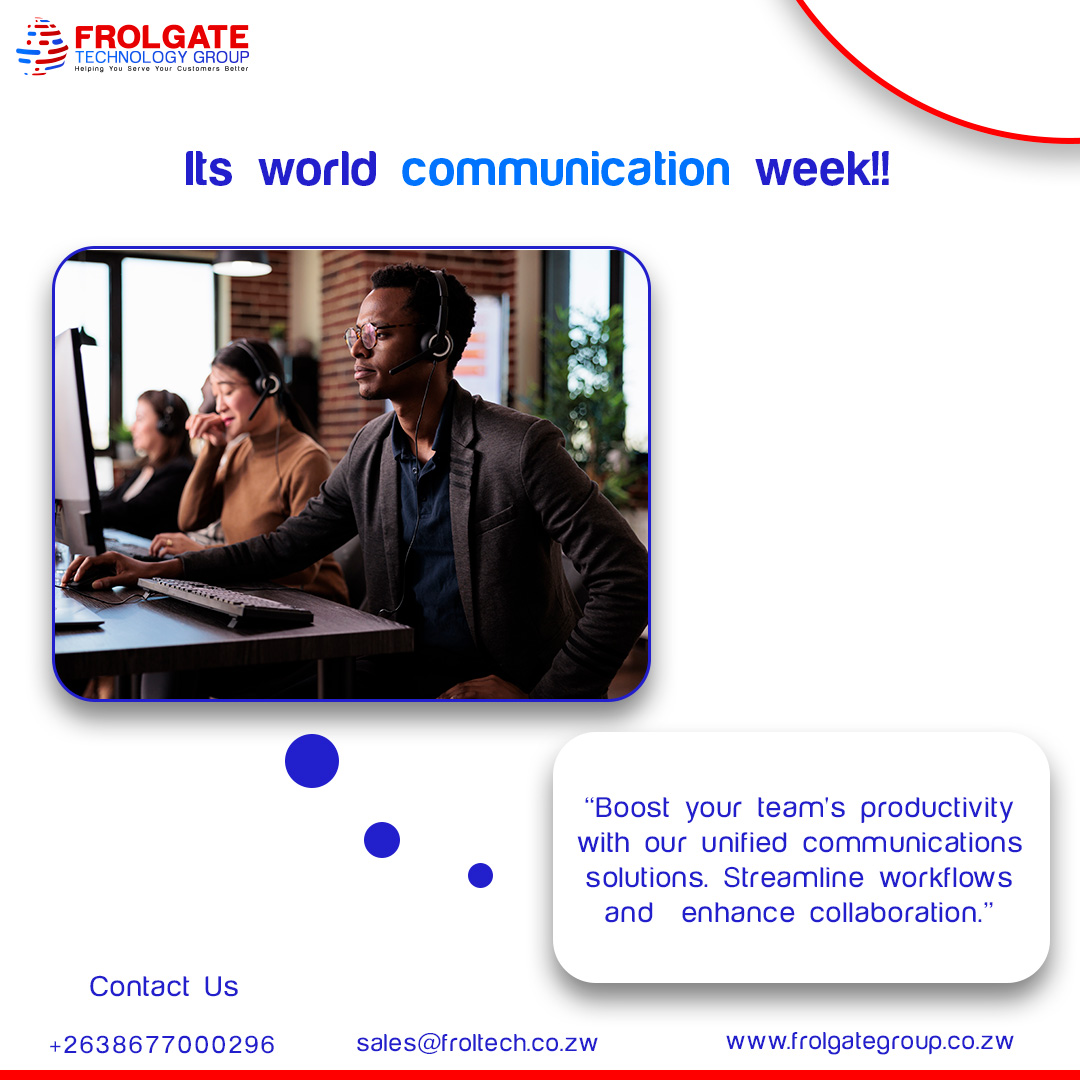 FROLGATE
TECHNOLOGY GROUP
Helping You Serve Your Customers Better

Its world communication week!!

"Boost your team's productivity with our unified communications solutions. Streamline workflows and enhance collaboration."

Contact Us

+2638677000296

sales@froltech.co.zw

www.frolgategroup.co.zw